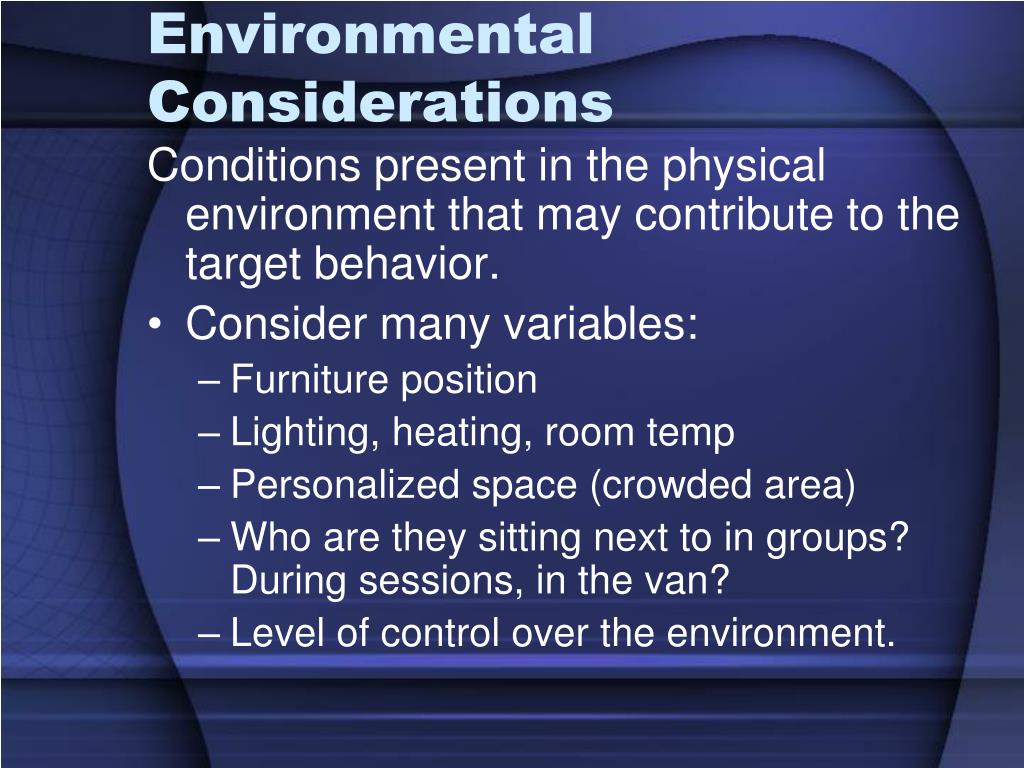 Environmental Considerations

Conditions present in the physical environment that may contribute to the target behavior.

• Consider many variables:
– Furniture position
– Lighting, heating, room temp
– Personalized space (crowded area)
– Who are they sitting next to in groups? During sessions, in the van?
– Level of control over the environment.